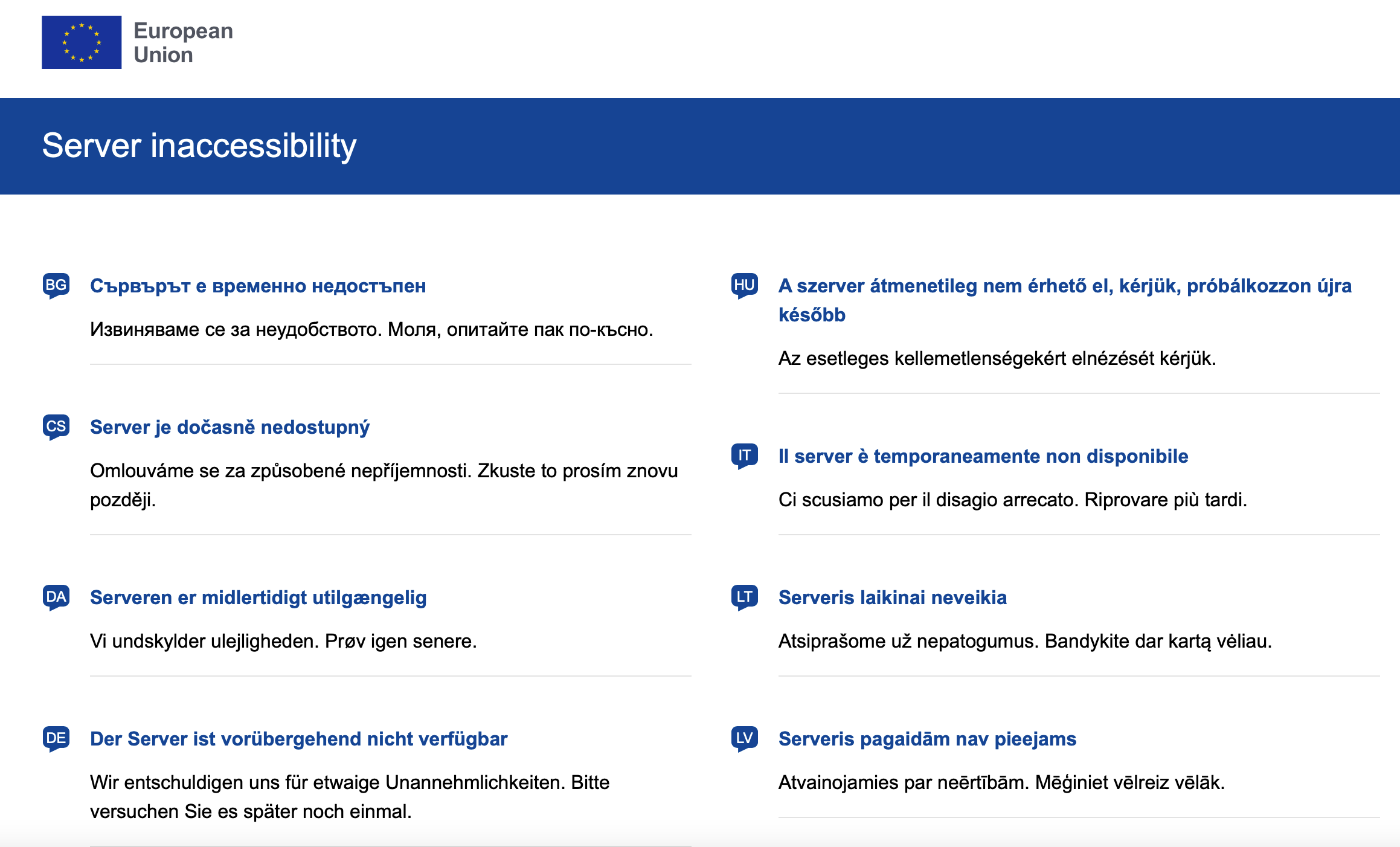 European Union

Server inaccessibility

BG Сървърът е временно недостъпен

Извиняваме се за неудобството. Моля, опитайте пак по-късно.

CS Server je dočasně nedostupný

Omlouváme se za způsobené nepříjemnosti. Zkuste to prosím znovu později.

DA Serveren er midlertidigt utilgængelig

Vi undskylder ulejligheden. Prøv igen senere.

DE Der Server ist vorübergehend nicht verfügbar

Wir entschuldigen uns für etwaige Unannehmlichkeiten. Bitte versuchen Sie es später noch einmal.

HU A szerver átmenetileg nem érhető el, kérjük, próbálkozzon újra később

Az esetleges kellemetlenségekért elnézését kérjük.

IT Il server è temporaneamente non disponibile

Ci scusiamo per il disagio arrecato. Riprovare più tardi.

LT Serveris laikinai neveikia

Atsiprašome už nepatogumus. Bandykite dar kartą vėliau.

LV Serveris pagaidām nav pieejams

Atvainojamies par neērtībām. Mēģiniet vēlreiz vēlāk.